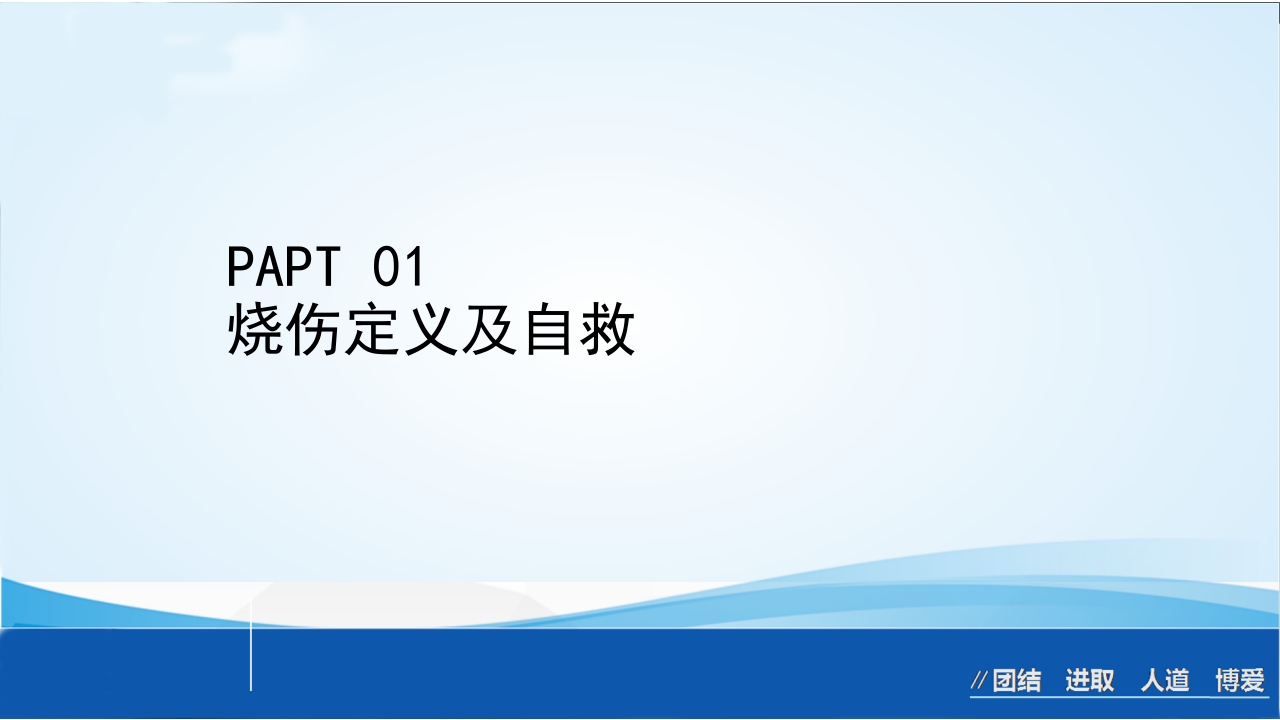 PAPT 01
烧伤定义及自救

//团结 进取 人道 博爱